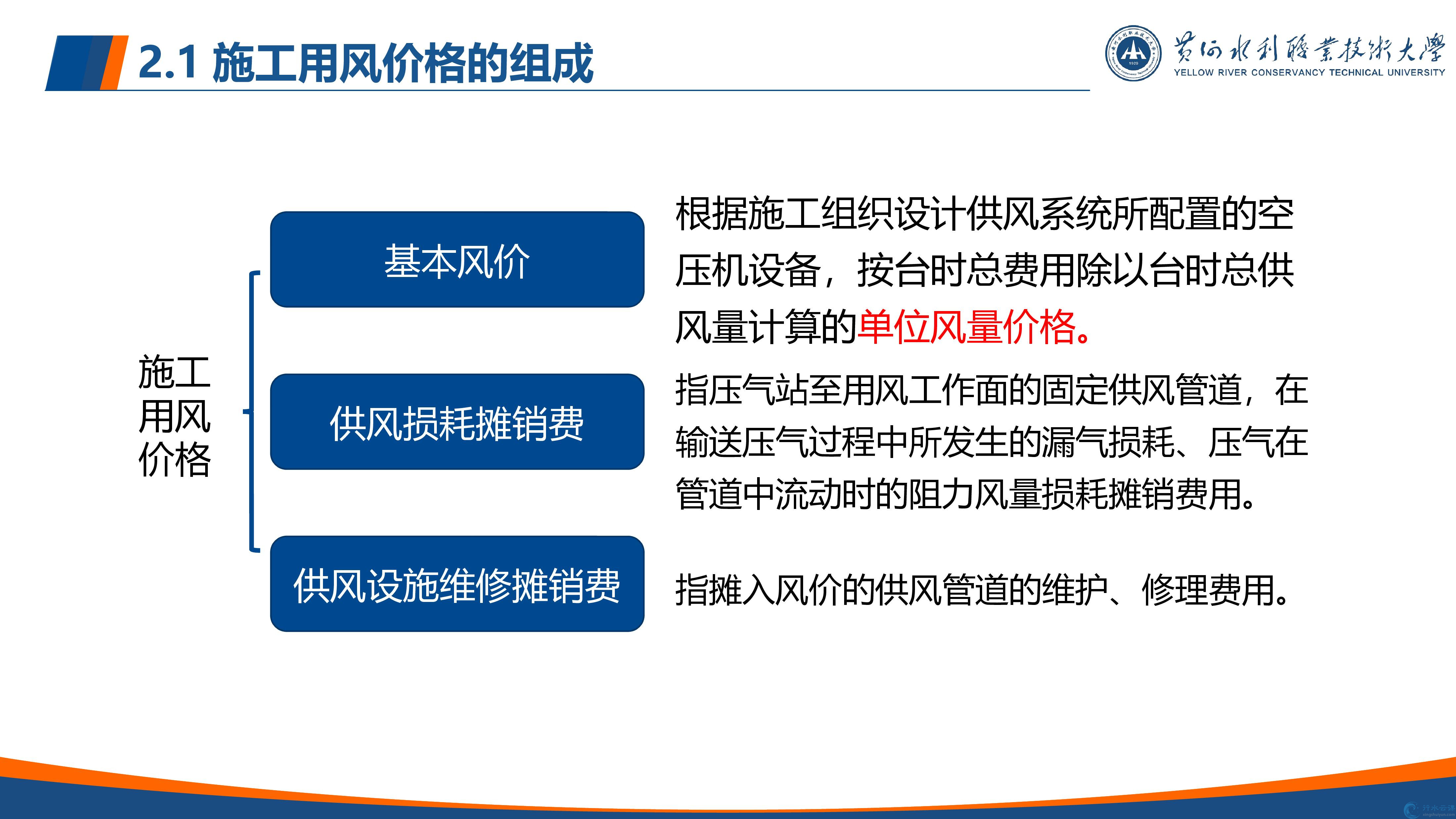 2.1 施工用风价格的组成

黄河水利职业技术大学
YELLOW RIVER CONSERVANCY TECHNICAL UNIVERSITY

施工用风价格

基本风价

根据施工组织设计供风系统所配置的空压机设备，按台时总费用除以台时总供风量计算的单位风量价格。

供风损耗摊销费

指压气站至用风工作面的固定供风管道，在输送压气过程中所发生的漏气损耗、压气在管道中流动时的阻力风量损耗摊销费用。

供风设施维修摊销费

指摊入风价的供风管道的维护、修理费用。